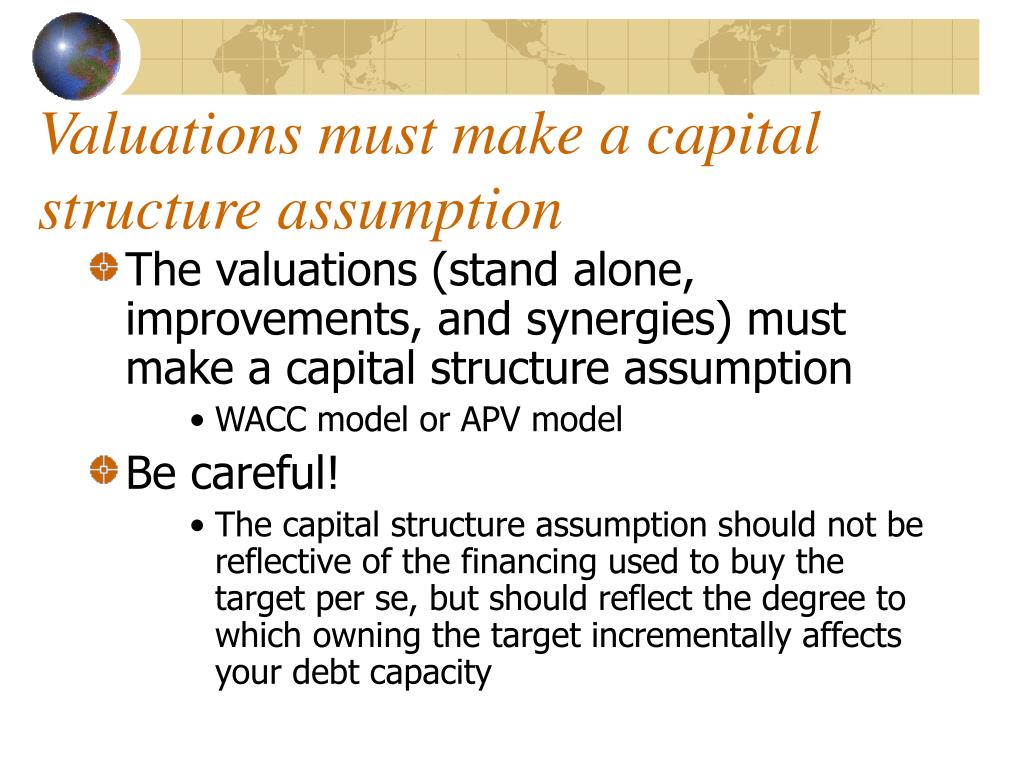 Valuations must make a capital structure assumption

The valuations (stand alone, improvements, and synergies) must make a capital structure assumption

• WACC model or APV model

Be careful!

• The capital structure assumption should not be reflective of the financing used to buy the target per se, but should reflect the degree to which owning the target incrementally affects your debt capacity